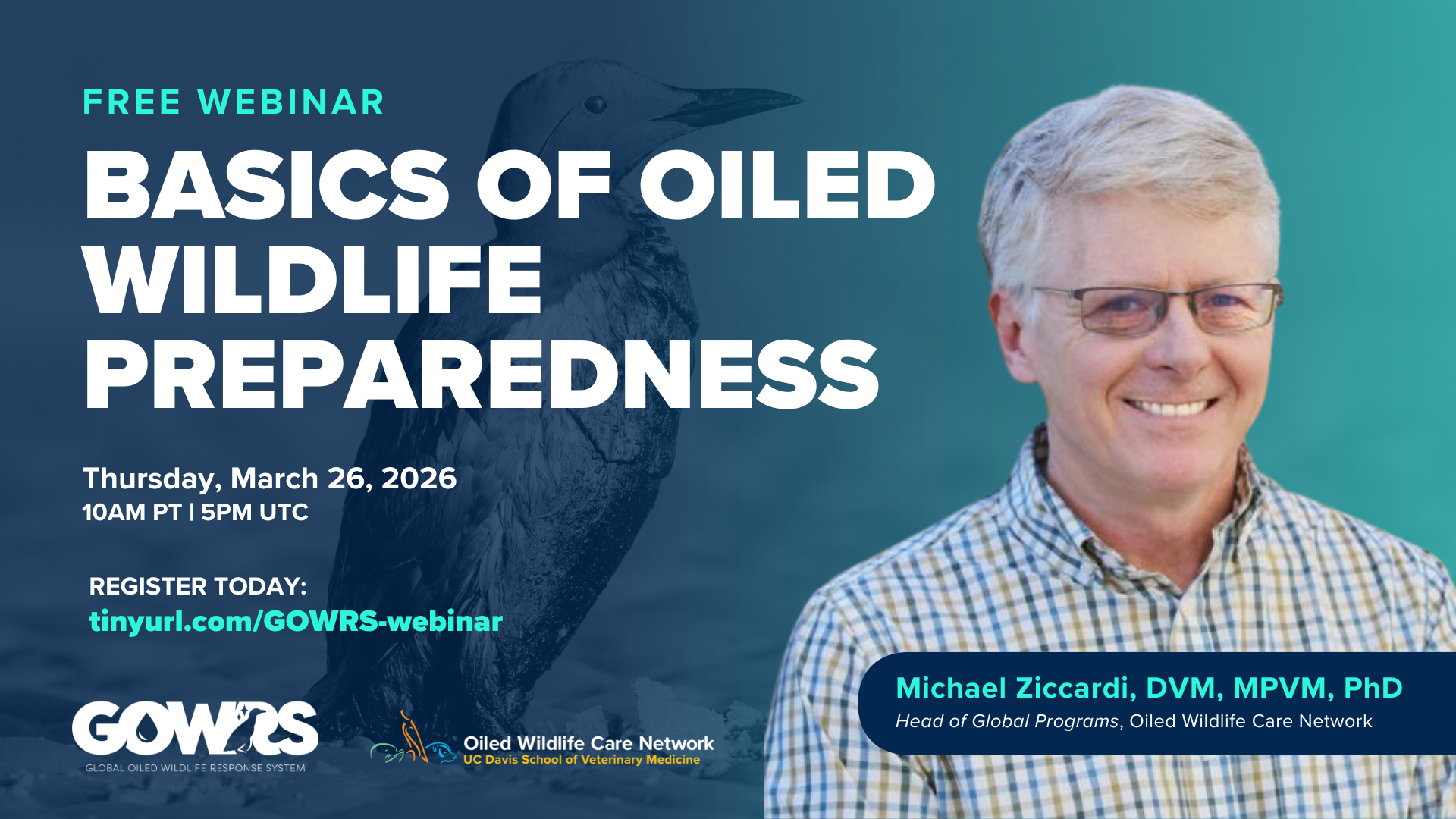 FREE WEBINAR

BASICS OF OILED WILDLIFE PREPAREDNESS

Thursday, March 26, 2026
10AM PT | 5PM UTC

REGISTER TODAY:
tinyurl.com/GOWRS-webinar

GOWRS
GLOBAL OILED WILDLIFE RESPONSE SYSTEM

Oiled Wildlife Care Network
UC Davis School of Veterinary Medicine

Michael Ziccardi, DVM, MPVM, PhD
Head of Global Programs, Oiled Wildlife Care Network